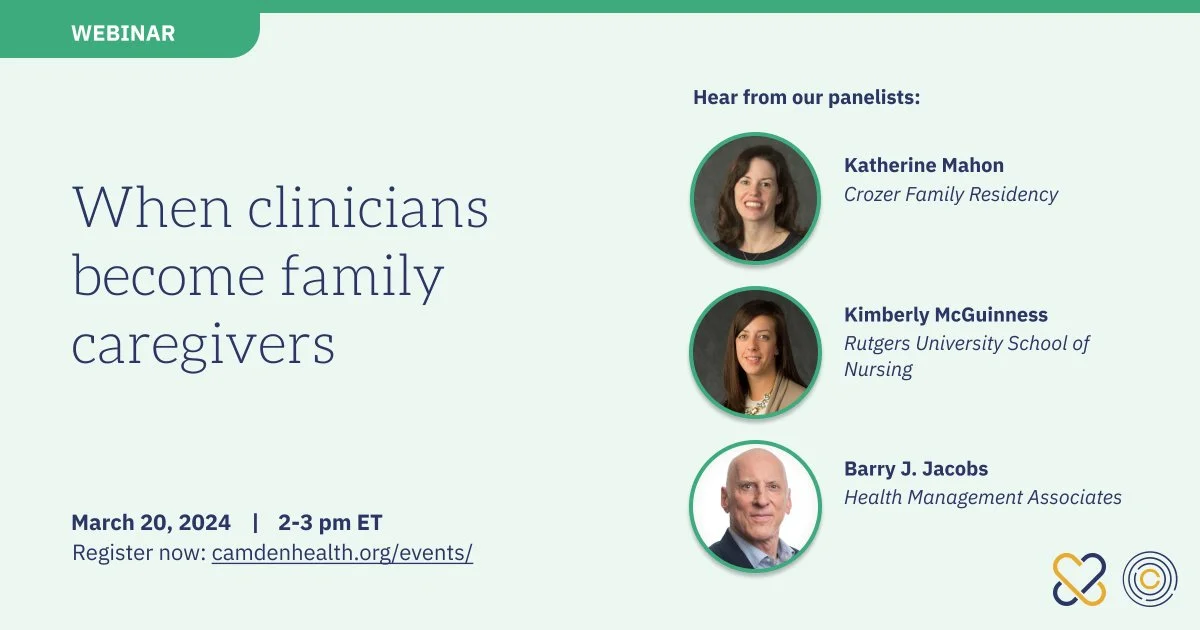 WEBINAR

When clinicians become family caregivers

March 20, 2024 | 2-3 pm ET
Register now: camdenhealth.org/events/

Hear from our panelists:

Katherine Mahon
Crozer Family Residency

Kimberly McGuinness
Rutgers University School of Nursing

Barry J. Jacobs
Health Management Associates